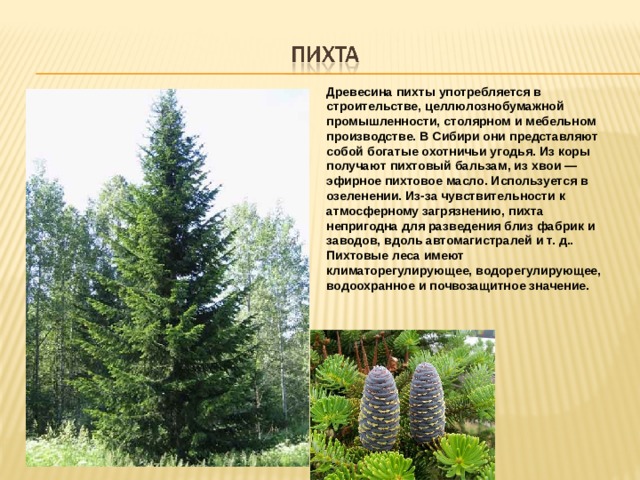 ПИХТА

Древесина пихты употребляется в строительстве, целлюлознобумажной промышленности, столярном и мебельном производстве. В Сибири они представляют собой богатые охотничьи угодья. Из коры получают пихтовый бальзам, из хвои — эфирное пихтовое масло. Используется в озеленении. Из-за чувствительности к атмосферному загрязнению, пихта непригодна для разведения близ фабрик и заводов, вдоль автомагистралей и т. д.. Пихтовые леса имеют климаторегулирующее, водорегулирующее, водоохранное и почвозащитное значение.